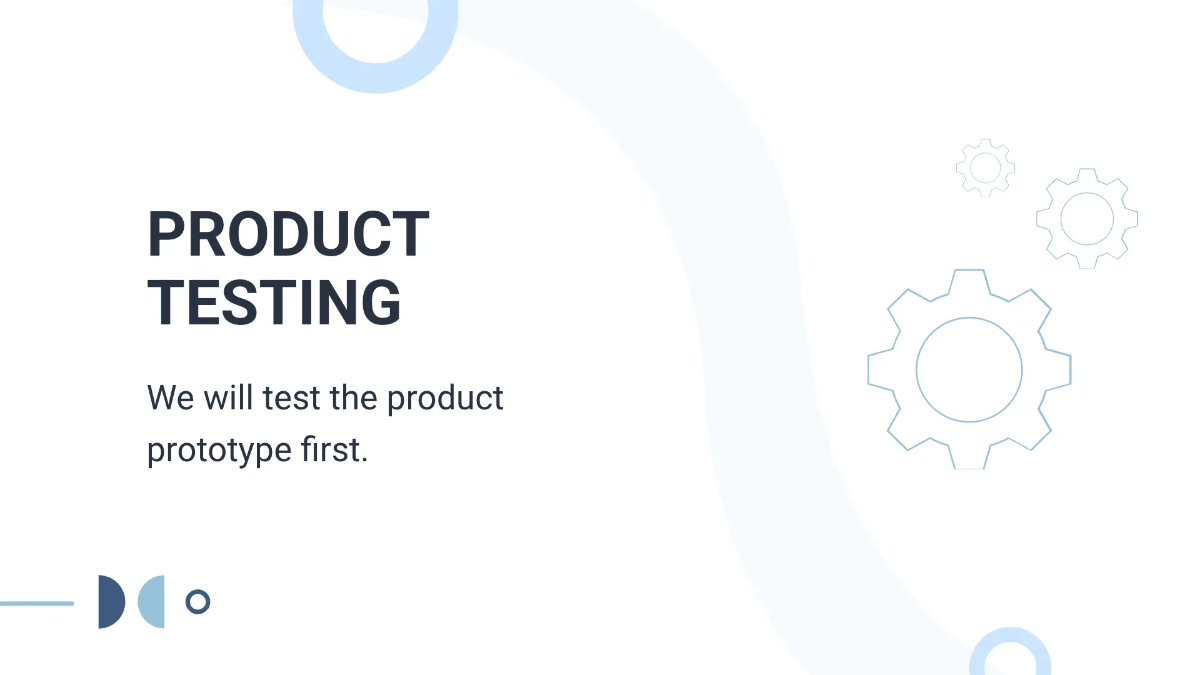 PRODUCT TESTING

We will test the product prototype first.